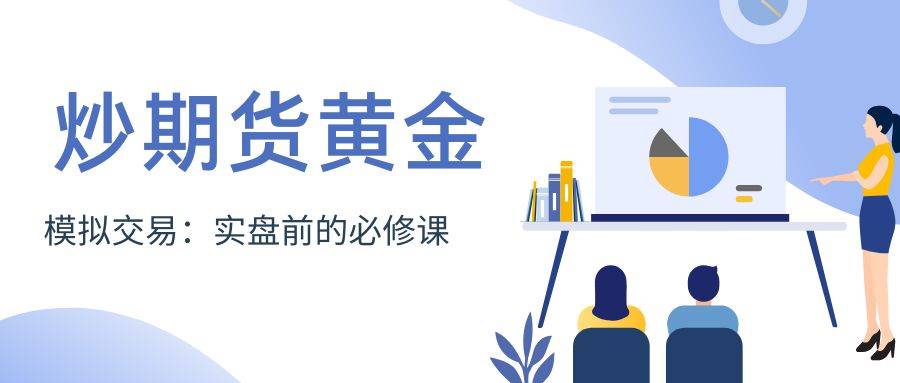 炒期货黄金

模拟交易：实盘前的必修课